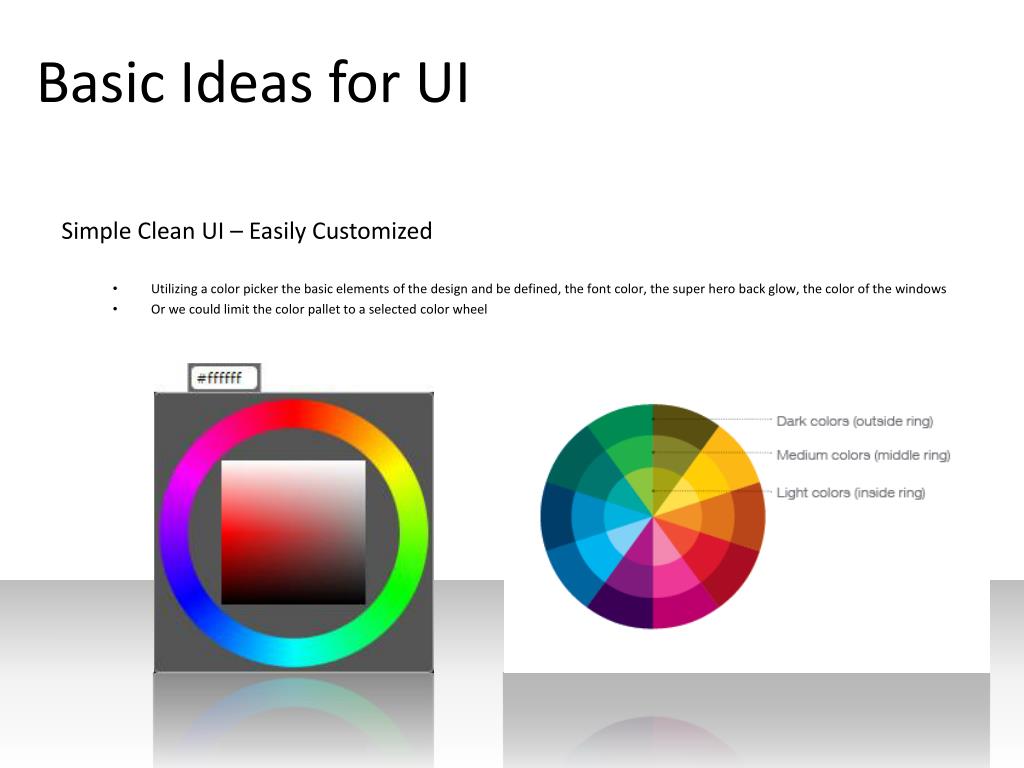 Basic Ideas for UI

Simple Clean UI – Easily Customized

• Utilizing a color picker the basic elements of the design and be defined, the font color, the super hero back glow, the color of the windows
• Or we could limit the color pallet to a selected color wheel

#ffffff

Dark colors (outside ring)
Medium colors (middle ring)
Light colors (inside ring)